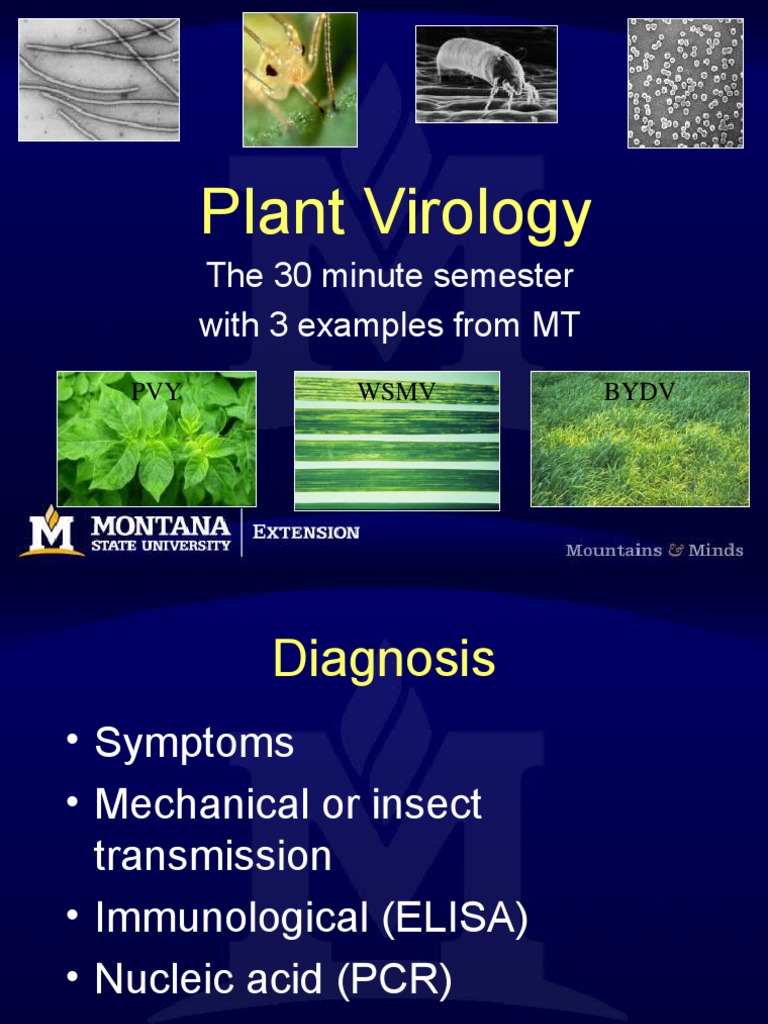 Plant Virology

The 30 minute semester
with 3 examples from MT

PVY

WSMV

BYDV

M MONTANA STATE UNIVERSITY | EXTENSION

Mountains & Minds

Diagnosis

• Symptoms
• Mechanical or insect transmission
• Immunological (ELISA)
• Nucleic acid (PCR)